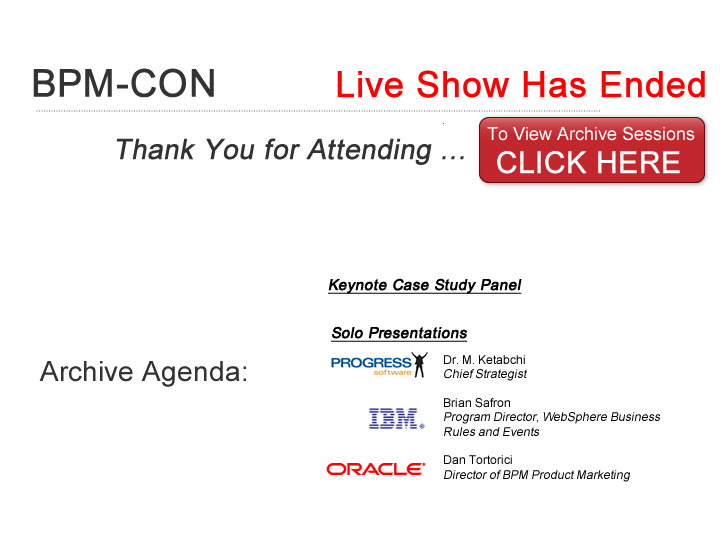 BPM-CON

Live Show Has Ended

Thank You for Attending …

To View Archive Sessions
CLICK HERE

Archive Agenda:

Keynote Case Study Panel

Solo Presentations

PROGRESS software

Dr. M. Ketabchi
Chief Strategist

IBM.

Brian Safron
Program Director, WebSphere Business Rules and Events

ORACLE

Dan Tortorici
Director of BPM Product Marketing